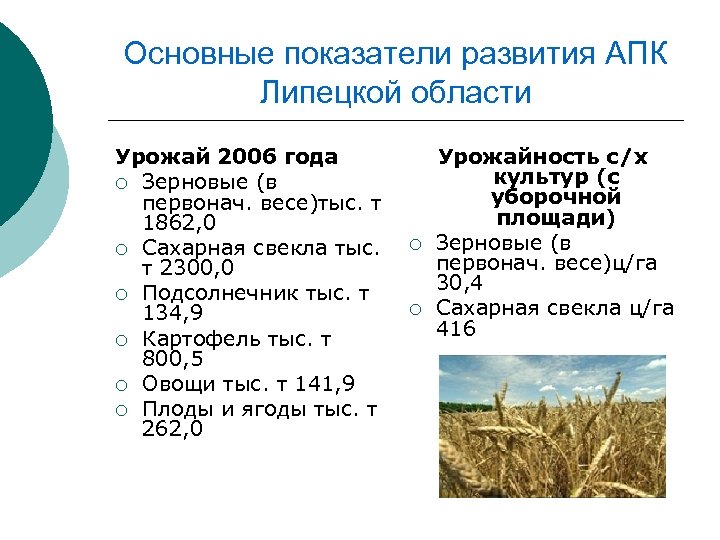 Основные показатели развития АПК Липецкой области

Урожай 2006 года
○ Зерновые (в первонач. весе)тыс. т 1862,0
○ Сахарная свекла тыс. т 2300,0
○ Подсолнечник тыс. т 134,9
○ Картофель тыс. т 800,5
○ Овощи тыс. т 141,9
○ Плоды и ягоды тыс. т 262,0

Урожайность с/х культур (с уборочной площади)
○ Зерновые (в первонач. весе)ц/га 30,4
○ Сахарная свекла ц/га 416